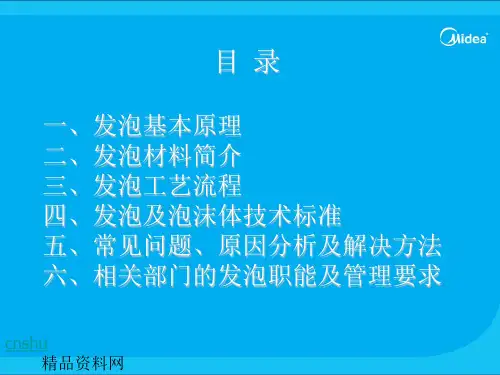 Midea

目 录

一、发泡基本原理
二、发泡材料简介
三、发泡工艺流程
四、发泡及泡沫体技术标准
五、常见问题、原因分析及解决方法
六、相关部门的发泡职能及管理要求

cnshu
精品资料网